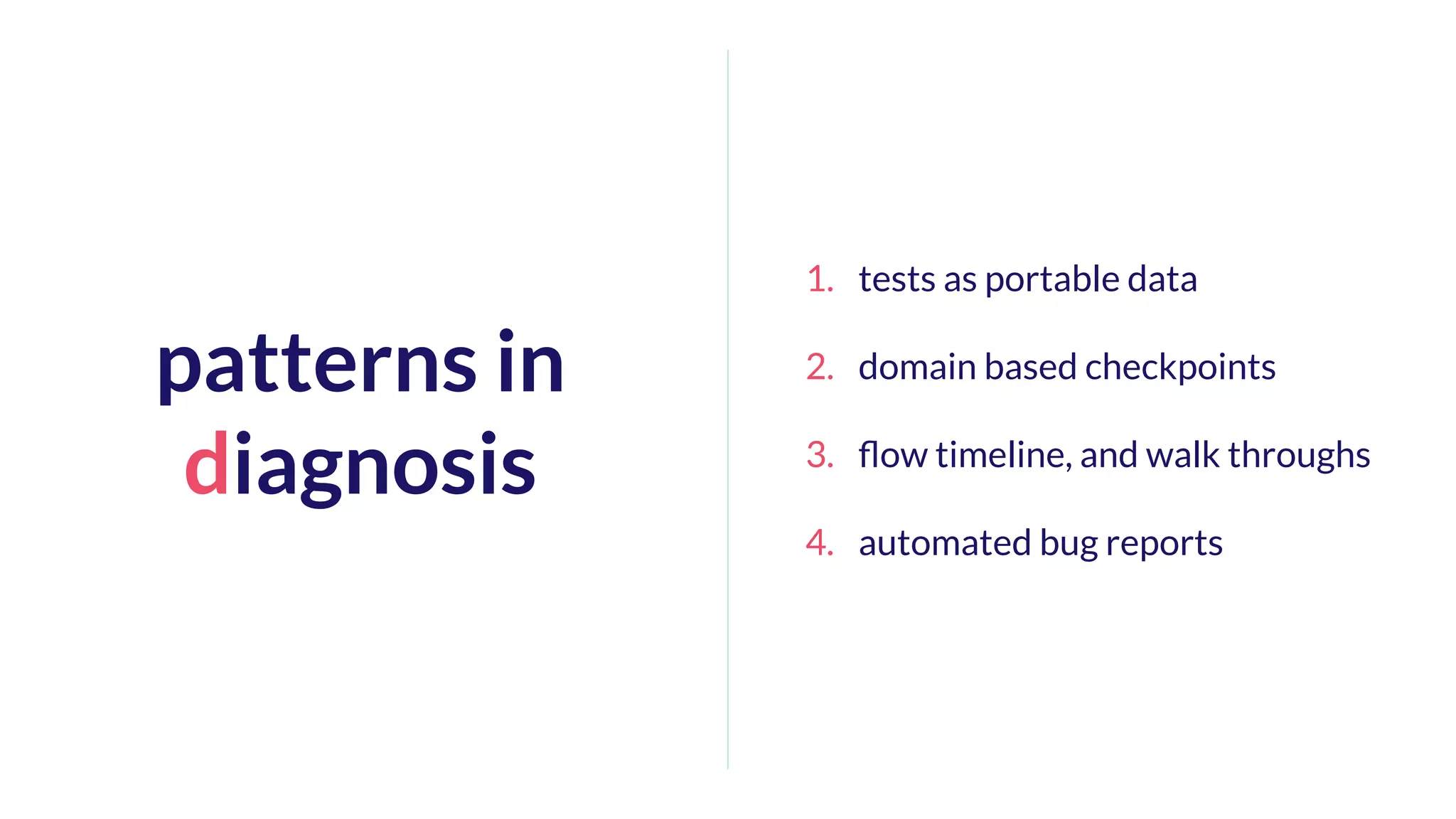 patterns in diagnosis

1. tests as portable data
2. domain based checkpoints
3. flow timeline, and walk throughs
4. automated bug reports